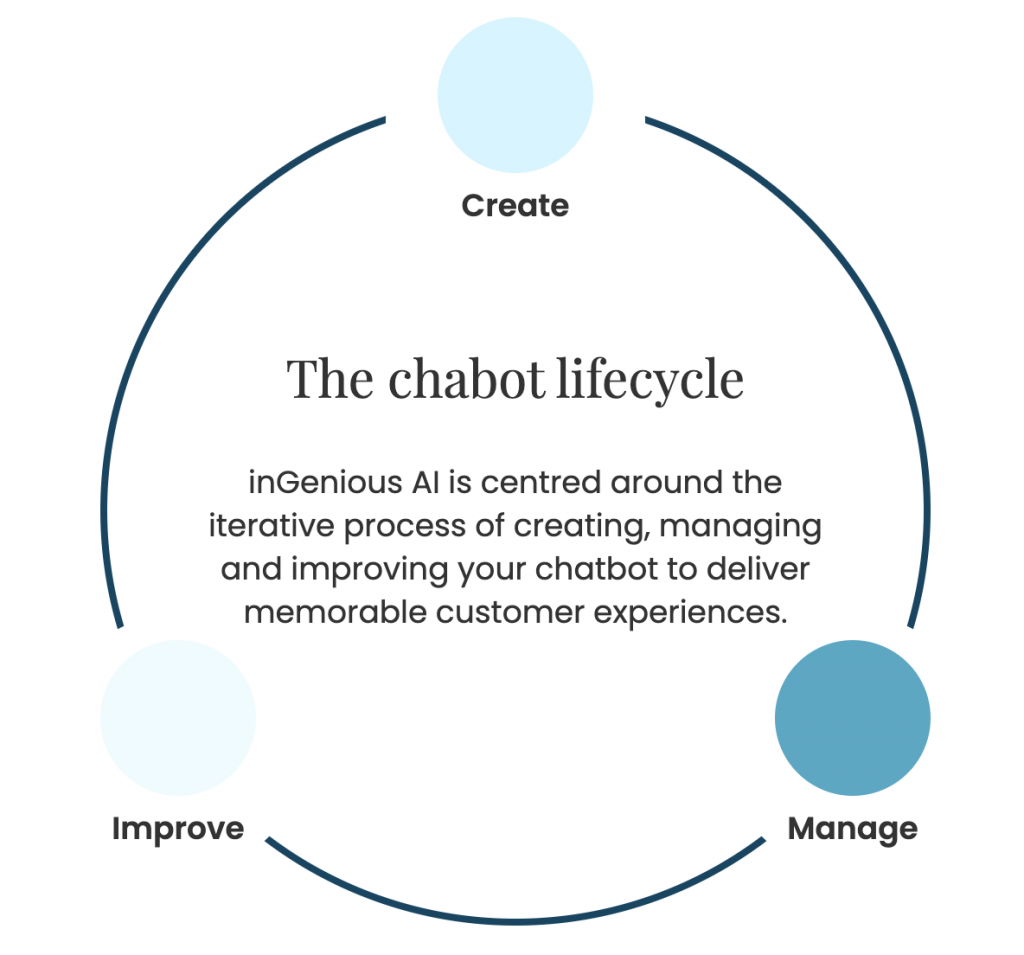 Create

The chabot lifecycle

inGenious AI is centred around the iterative process of creating, managing and improving your chatbot to deliver memorable customer experiences.

Improve

Manage